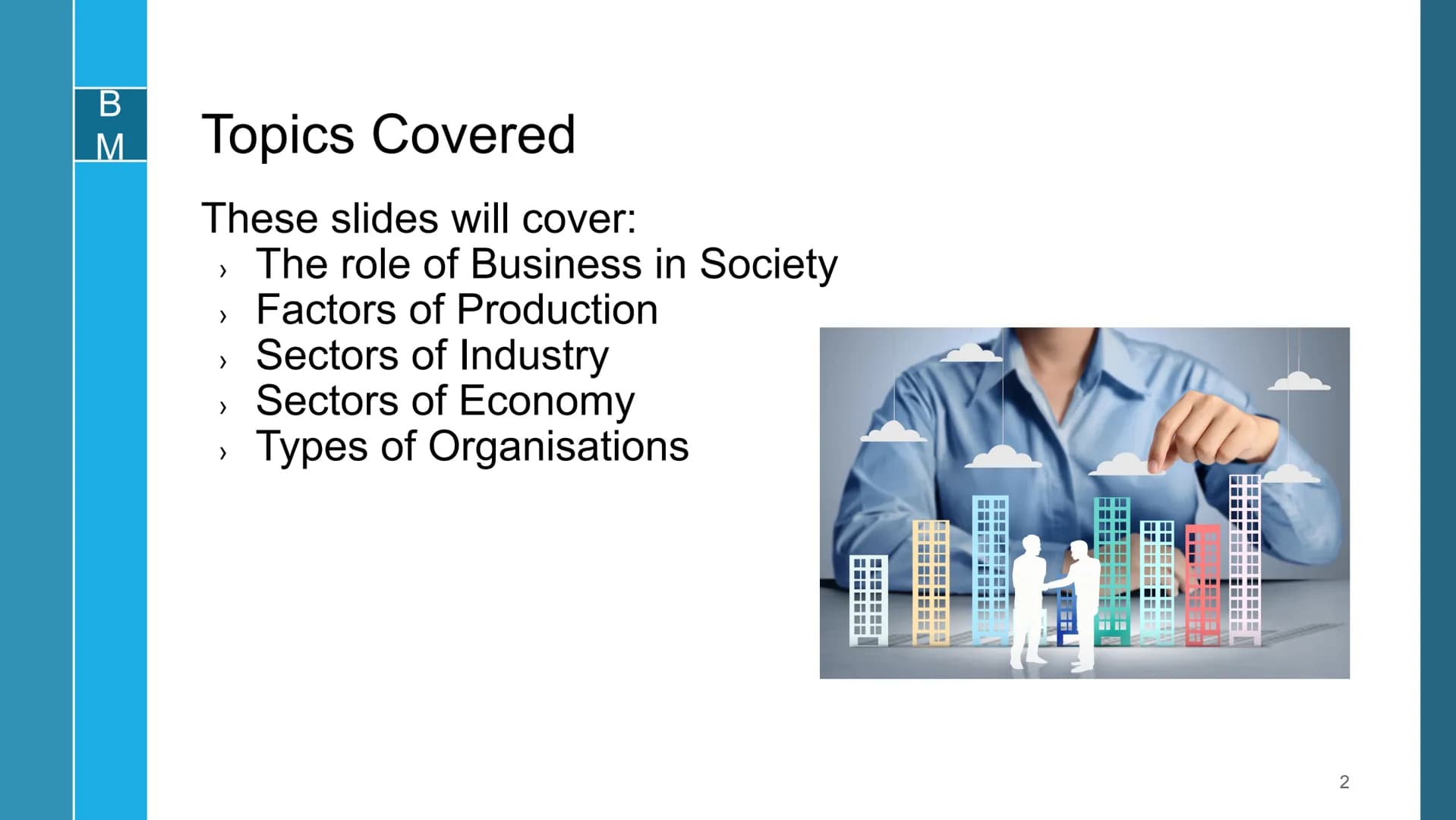 B
M

Topics Covered

These slides will cover:
› The role of Business in Society
› Factors of Production
› Sectors of Industry
› Sectors of Economy
› Types of Organisations

2